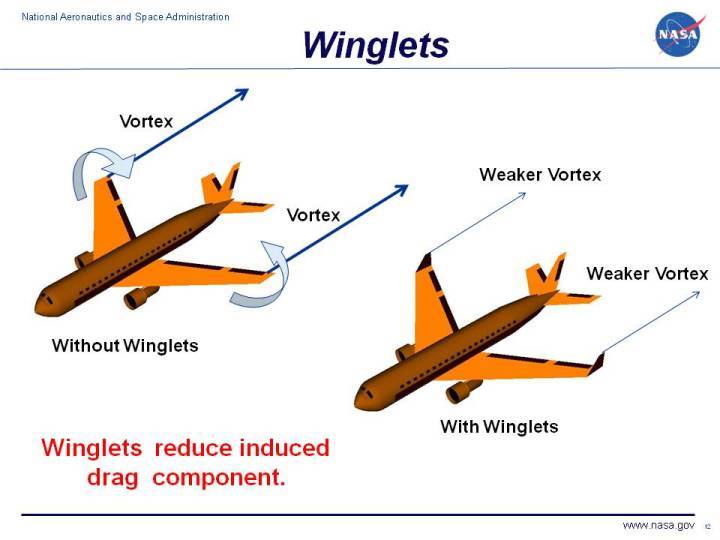 National Aeronautics and Space Administration

Winglets

NASA

Vortex

Vortex

Weaker Vortex

Weaker Vortex

Without Winglets

With Winglets

Winglets reduce induced drag component.

www.nasa.gov